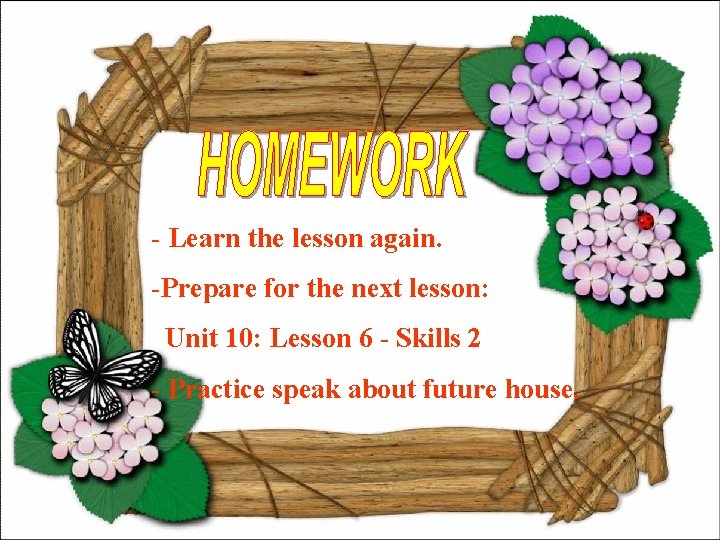 HOMEWORK

- Learn the lesson again.

-Prepare for the next lesson:

Unit 10: Lesson 6 - Skills 2

- Practice speak about future house.